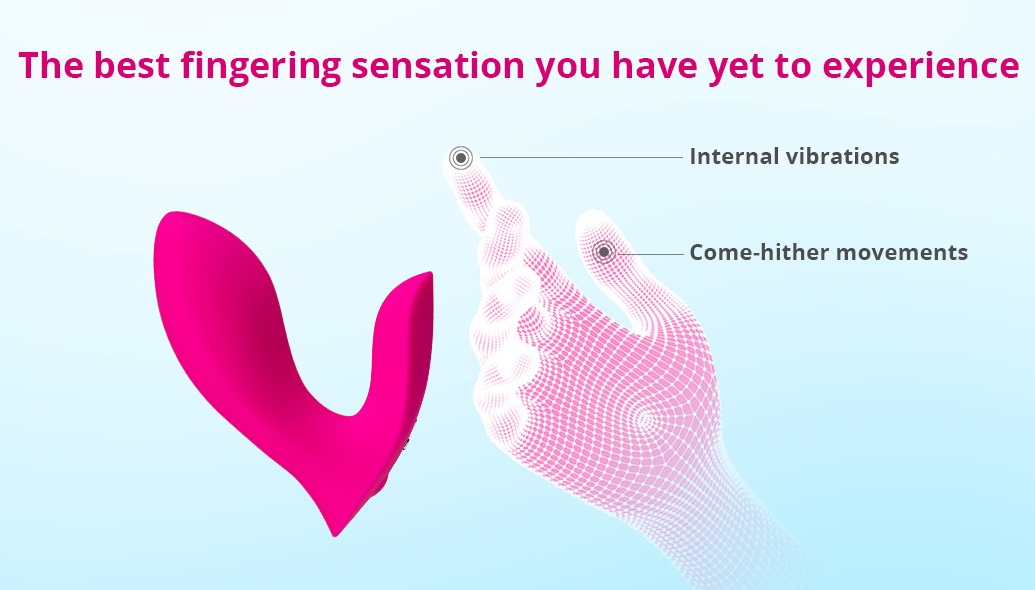 The best fingering sensation you have yet to experience

Internal vibrations

Come-hither movements